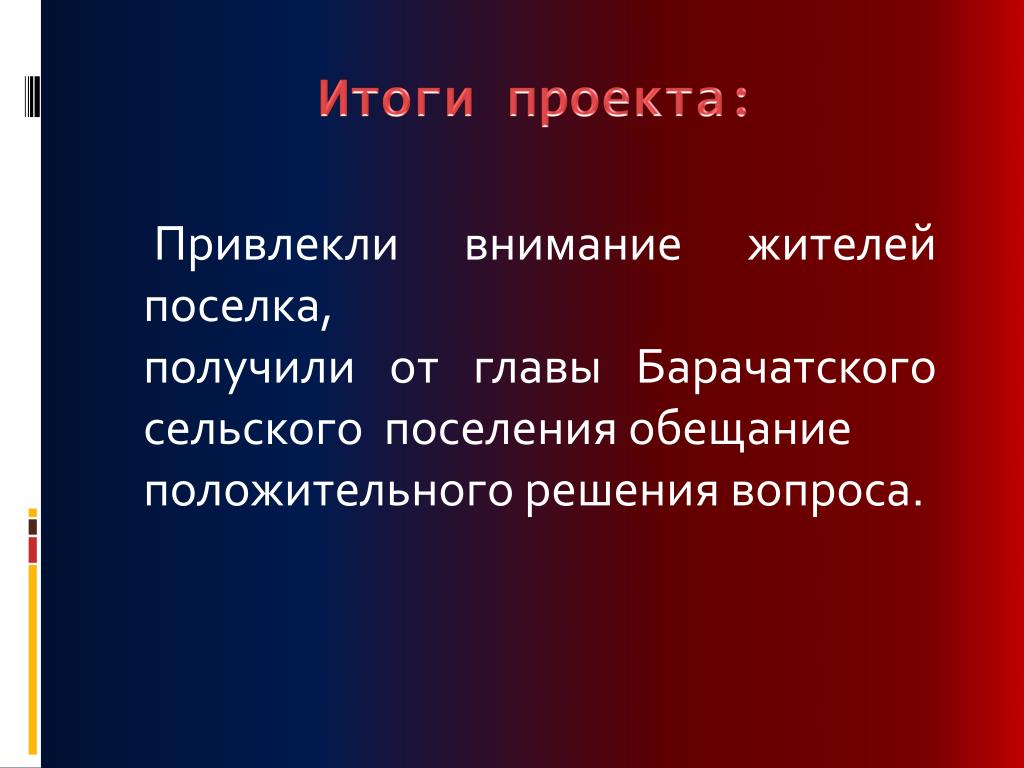 Итоги проекта:

Привлекли внимание жителей поселка,
получили от главы Барачатского сельского поселения обещание положительного решения вопроса.